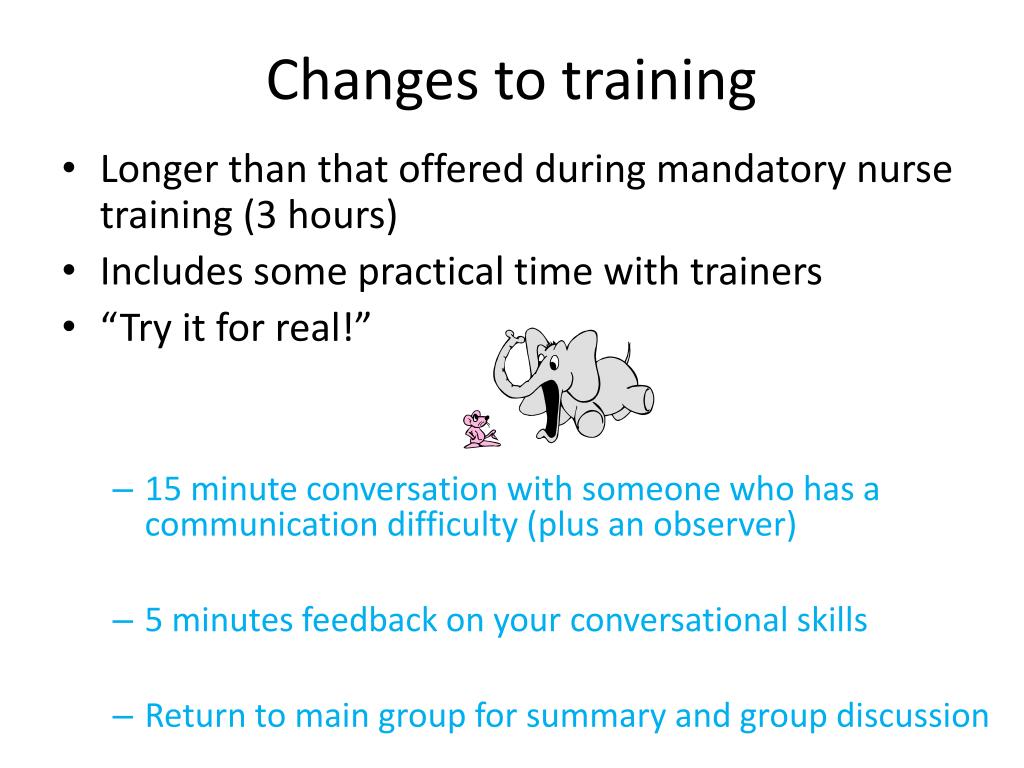 Changes to training

• Longer than that offered during mandatory nurse training (3 hours)
• Includes some practical time with trainers
• “Try it for real!”

– 15 minute conversation with someone who has a communication difficulty (plus an observer)

– 5 minutes feedback on your conversational skills

– Return to main group for summary and group discussion